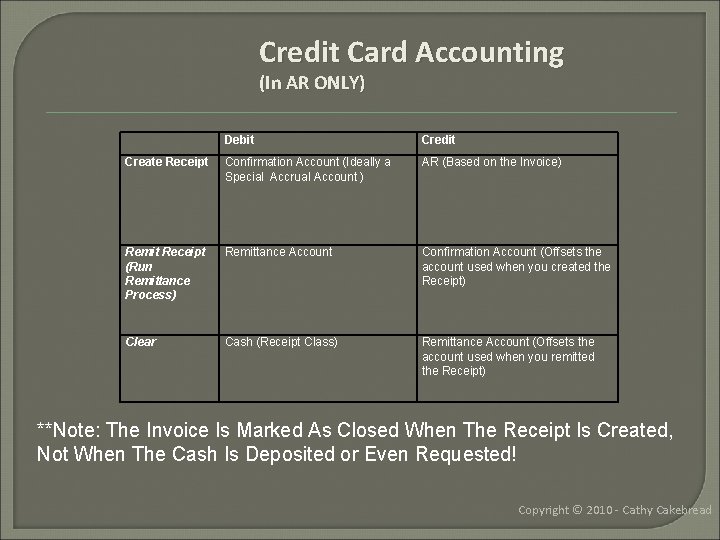 Credit Card Accounting
(In AR ONLY)

| | Debit | Credit |
|---|---|---|
| Create Receipt | Confirmation Account (Ideally a Special Accrual Account ) | AR (Based on the Invoice) |
| Remit Receipt (Run Remittance Process) | Remittance Account | Confirmation Account (Offsets the account used when you created the Receipt) |
| Clear | Cash (Receipt Class) | Remittance Account (Offsets the account used when you remitted the Receipt) |

**Note: The Invoice Is Marked As Closed When The Receipt Is Created, Not When The Cash Is Deposited or Even Requested!

Copyright © 2010 - Cathy Cakebread